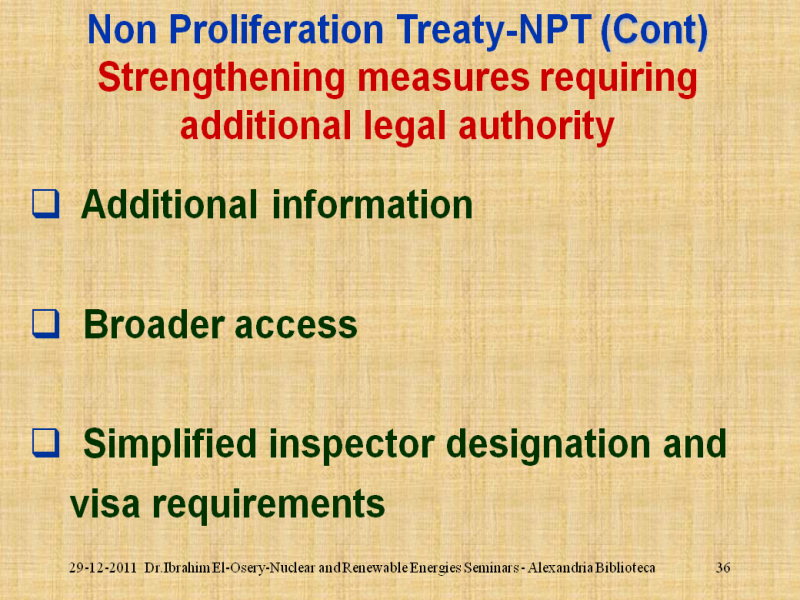 Non Proliferation Treaty-NPT (Cont)
Strengthening measures requiring additional legal authority

❑ Additional information

❑ Broader access

❑ Simplified inspector designation and visa requirements

29-12-2011 Dr.Ibrahim El-Osery-Nuclear and Renewable Energies Seminars - Alexandria Biblioteca 36